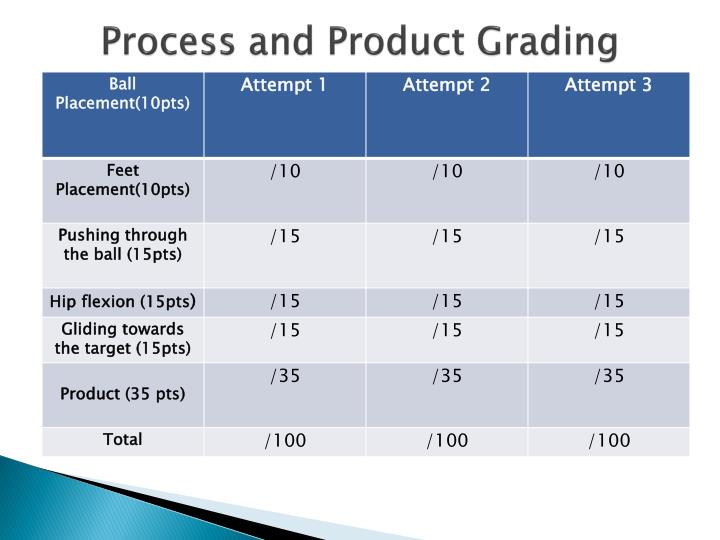 Process and Product Grading

| Ball Placement(10pts) | Attempt 1 | Attempt 2 | Attempt 3 |
|---|---|---|---|
| Feet Placement(10pts) | /10 | /10 | /10 |
| Pushing through the ball (15pts) | /15 | /15 | /15 |
| Hip flexion (15pts) | /15 | /15 | /15 |
| Gliding towards the target (15pts) | /15 | /15 | /15 |
| Product (35 pts) | /35 | /35 | /35 |
| Total | /100 | /100 | /100 |